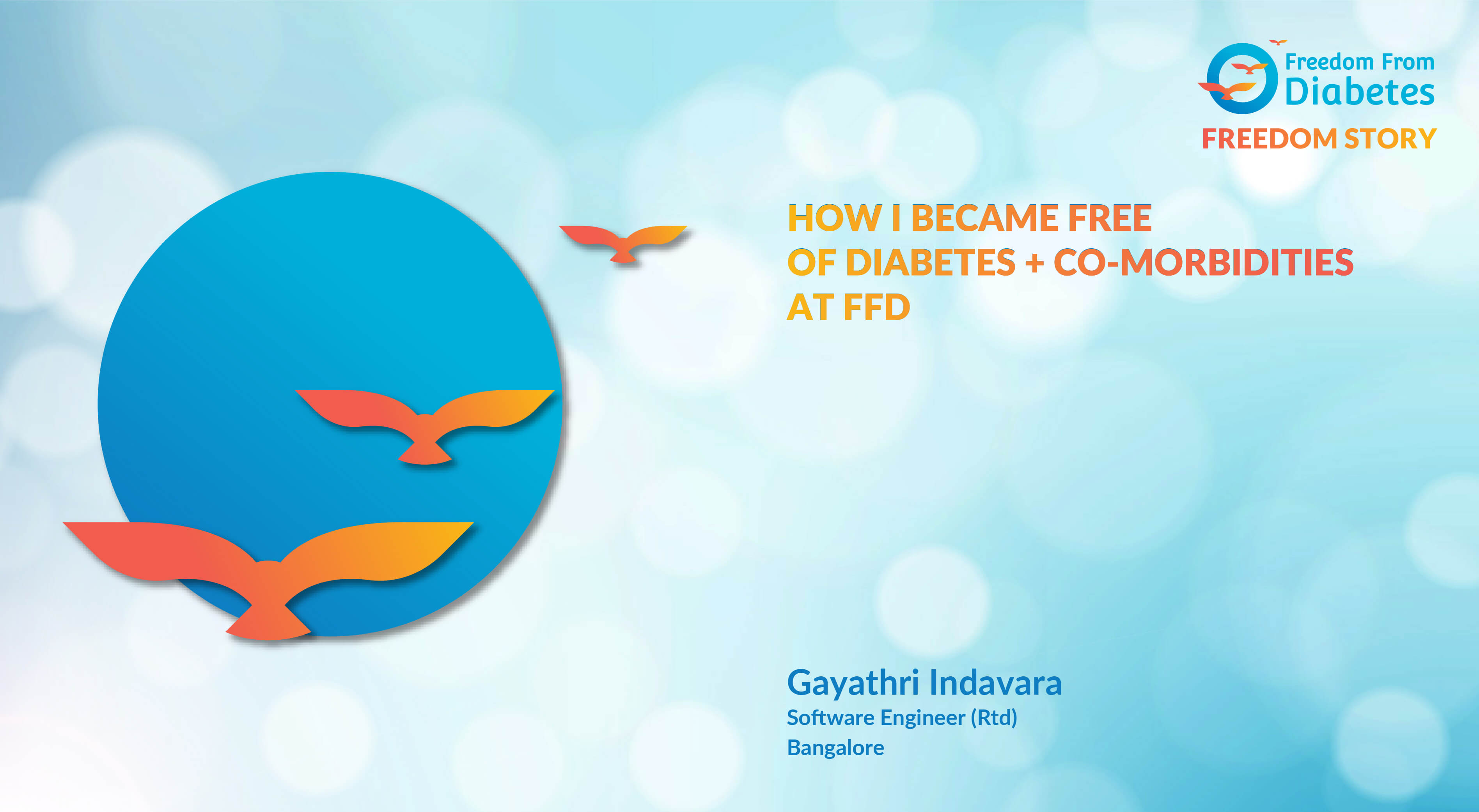 Freedom From
Diabetes
FREEDOM STORY

HOW I BECAME FREE
OF DIABETES + CO-MORBIDITIES
AT FFD

Gayathri Indavara
Software Engineer (Rtd)
Bangalore